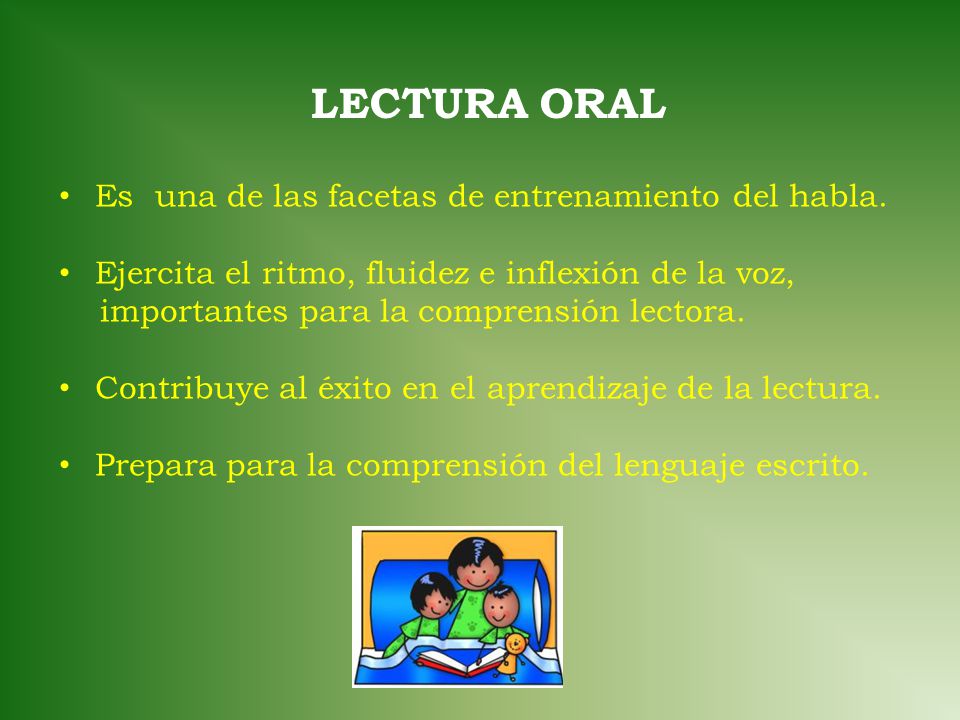 LECTURA ORAL

• Es una de las facetas de entrenamiento del habla.

• Ejercita el ritmo, fluidez e inflexión de la voz, importantes para la comprensión lectora.

• Contribuye al éxito en el aprendizaje de la lectura.

• Prepara para la comprensión del lenguaje escrito.